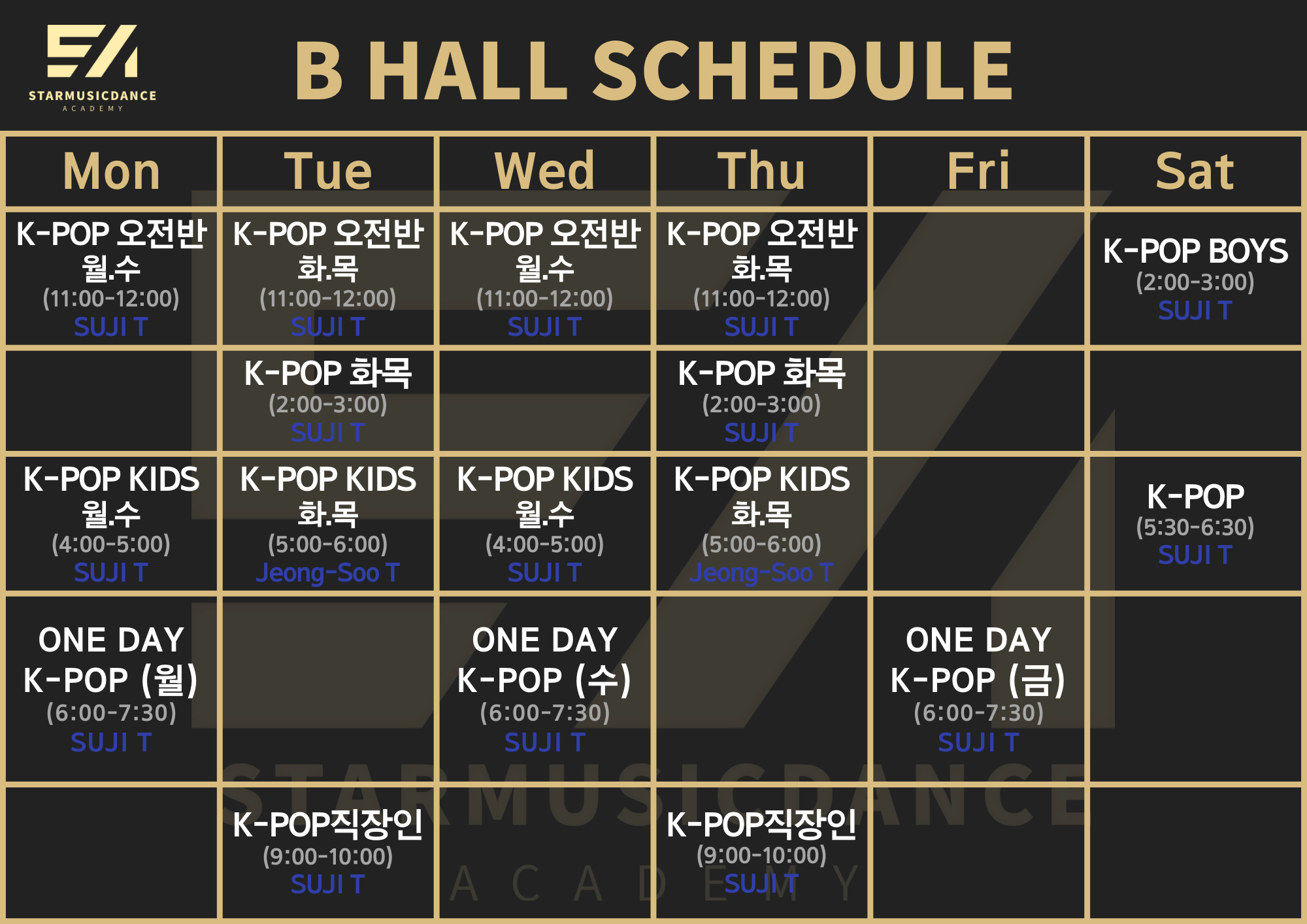 STARMUSICDANCE
ACADEMY

B HALL SCHEDULE

| Mon | Tue | Wed | Thu | Fri | Sat |
|---|---|---|---|---|---|
| K-POP 오전반 월.수 (11:00-12:00) SUJI T | K-POP 오전반 화.목 (11:00-12:00) SUJI T | K-POP 오전반 월.수 (11:00-12:00) SUJI T | K-POP 오전반 화.목 (11:00-12:00) SUJI T | | K-POP BOYS (2:00-3:00) SUJI T |
| | K-POP 화목 (2:00-3:00) SUJI T | | K-POP 화목 (2:00-3:00) SUJI T | | |
| K-POP KIDS 월.수 (4:00-5:00) SUJI T | K-POP KIDS 화.목 (5:00-6:00) Jeong-Soo T | K-POP KIDS 월.수 (4:00-5:00) SUJI T | K-POP KIDS 화.목 (5:00-6:00) Jeong-Soo T | | K-POP (5:30-6:30) SUJI T |
| ONE DAY K-POP (월) (6:00-7:30) SUJI T | | ONE DAY K-POP (수) (6:00-7:30) SUJI T | | ONE DAY K-POP (금) (6:00-7:30) SUJI T | |
| | K-POP직장인 (9:00-10:00) SUJI T | | K-POP직장인 (9:00-10:00) SUJI T | | |

STARMUSICDANCE
ACADEMY